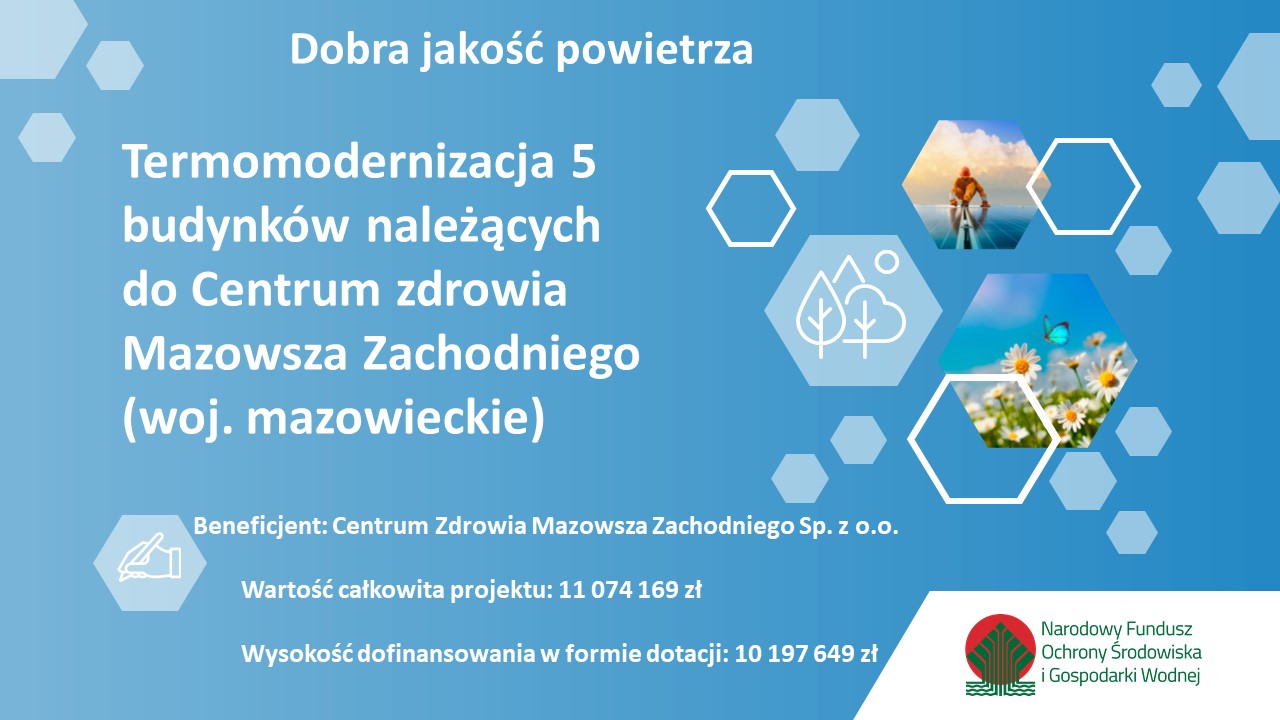 Dobra jakość powietrza

Termomodernizacja 5 budynków należących do Centrum zdrowia Mazowsza Zachodniego (woj. mazowieckie)

Beneficjent: Centrum Zdrowia Mazowsza Zachodniego Sp. z o.o.

Wartość całkowita projektu: 11 074 169 zł

Wysokość dofinansowania w formie dotacji: 10 197 649 zł

Narodowy Fundusz Ochrony Środowiska i Gospodarki Wodnej